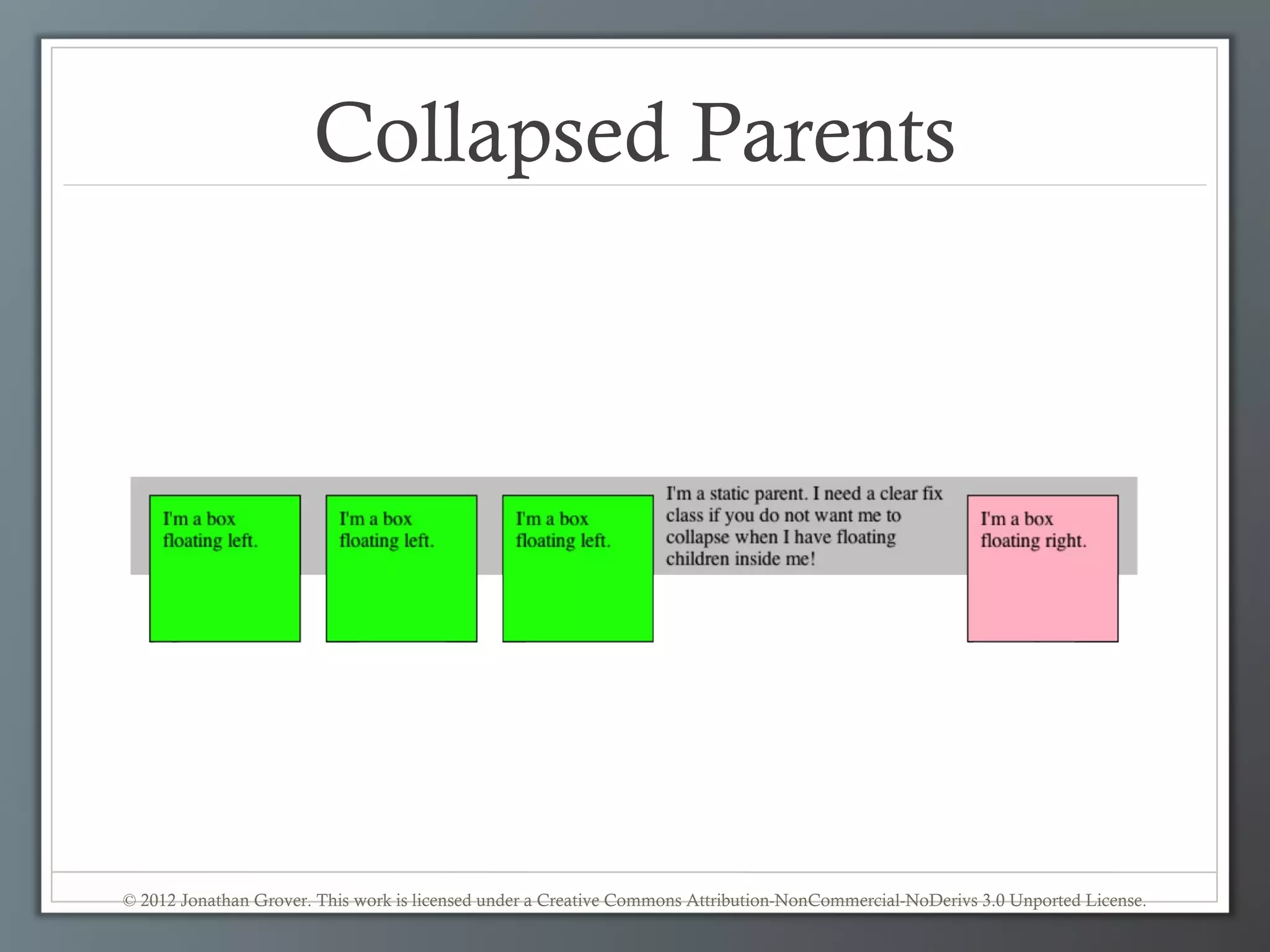 Collapsed Parents

I'm a box floating left.

I'm a box floating left.

I'm a box floating left.

I'm a static parent. I need a clear fix class if you do not want me to collapse when I have floating children inside me!

I'm a box floating right.

© 2012 Jonathan Grover. This work is licensed under a Creative Commons Attribution-NonCommercial-NoDerivs 3.0 Unported License.